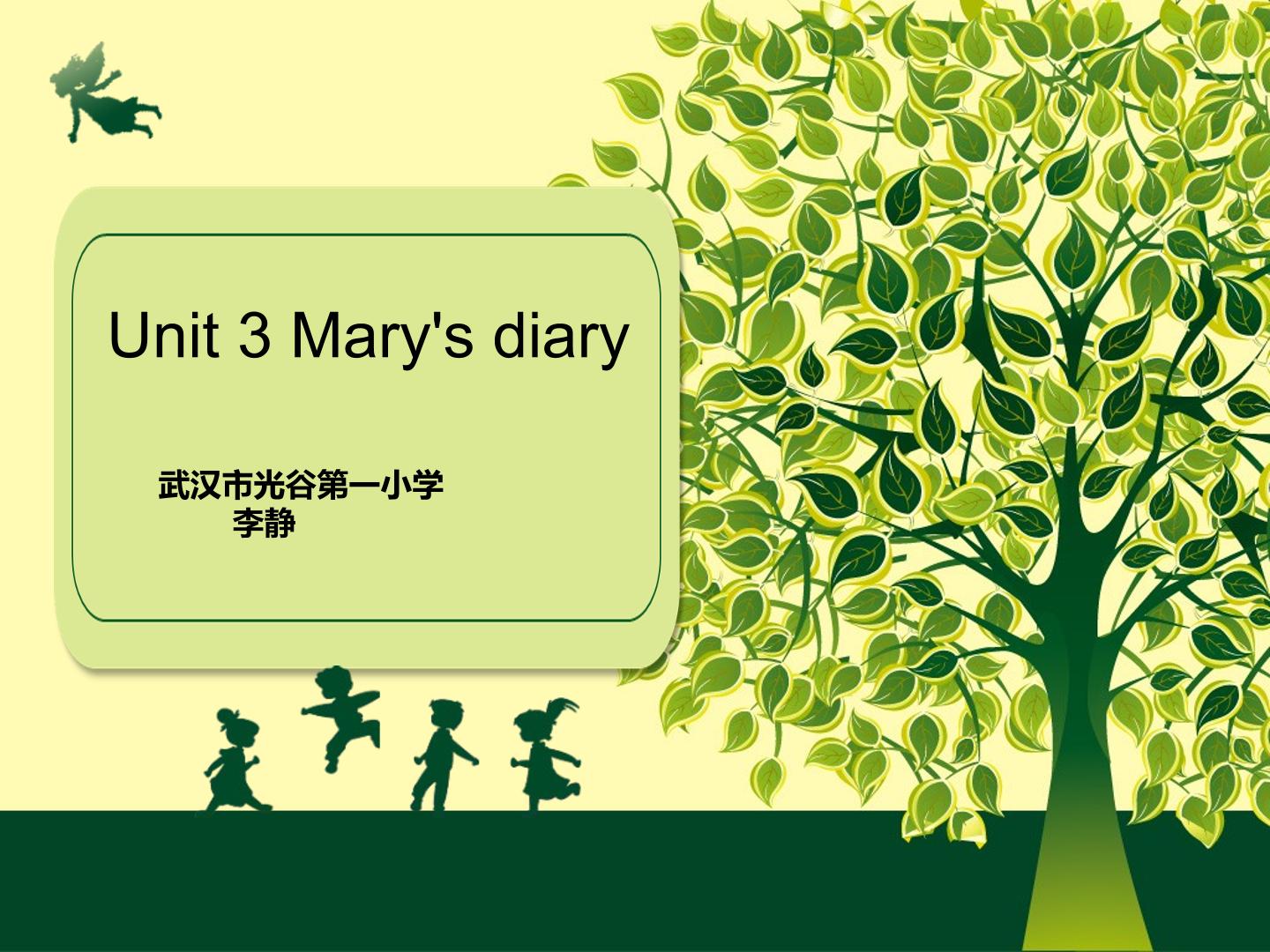 Unit 3 Mary's diary

武汉市光谷第一小学
李静